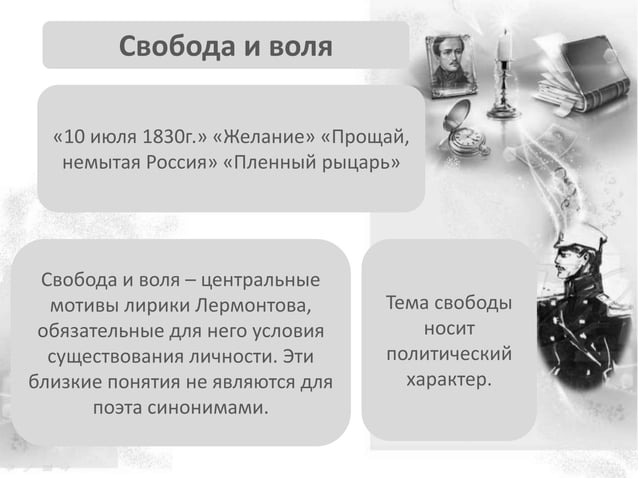 Свобода и воля

«10 июля 1830г.» «Желание» «Прощай, немытая Россия» «Пленный рыцарь»

Свобода и воля – центральные мотивы лирики Лермонтова, обязательные для него условия существования личности. Эти близкие понятия не являются для поэта синонимами.

Тема свободы носит политический характер.